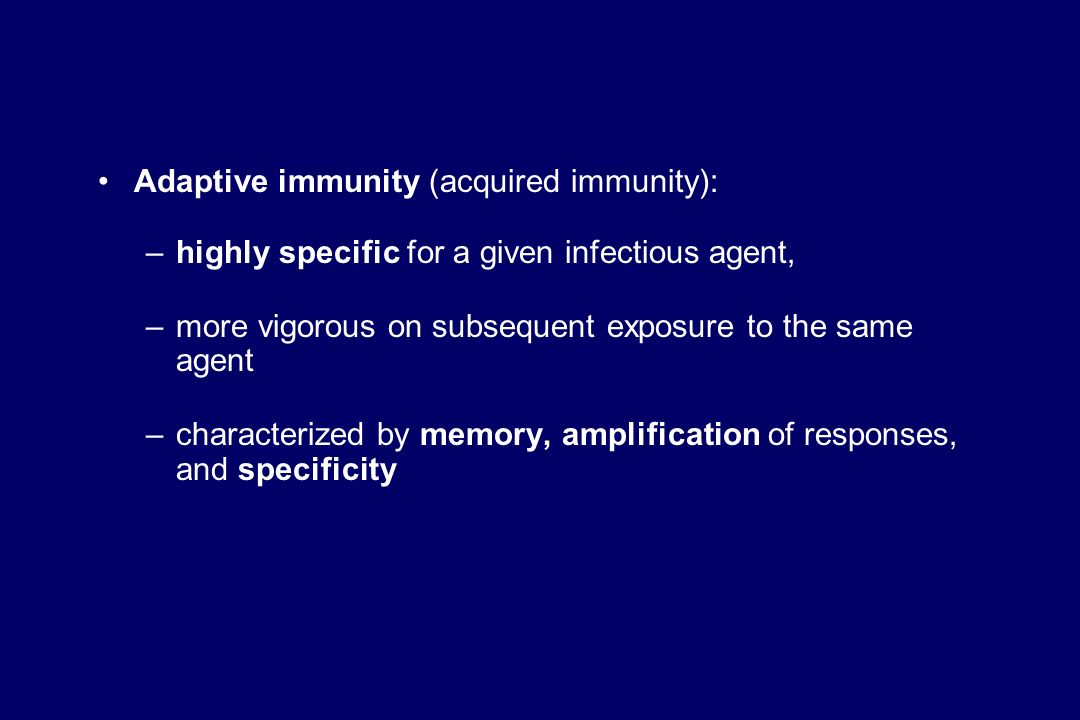 • Adaptive immunity (acquired immunity):

– highly specific for a given infectious agent,

– more vigorous on subsequent exposure to the same agent

– characterized by memory, amplification of responses, and specificity